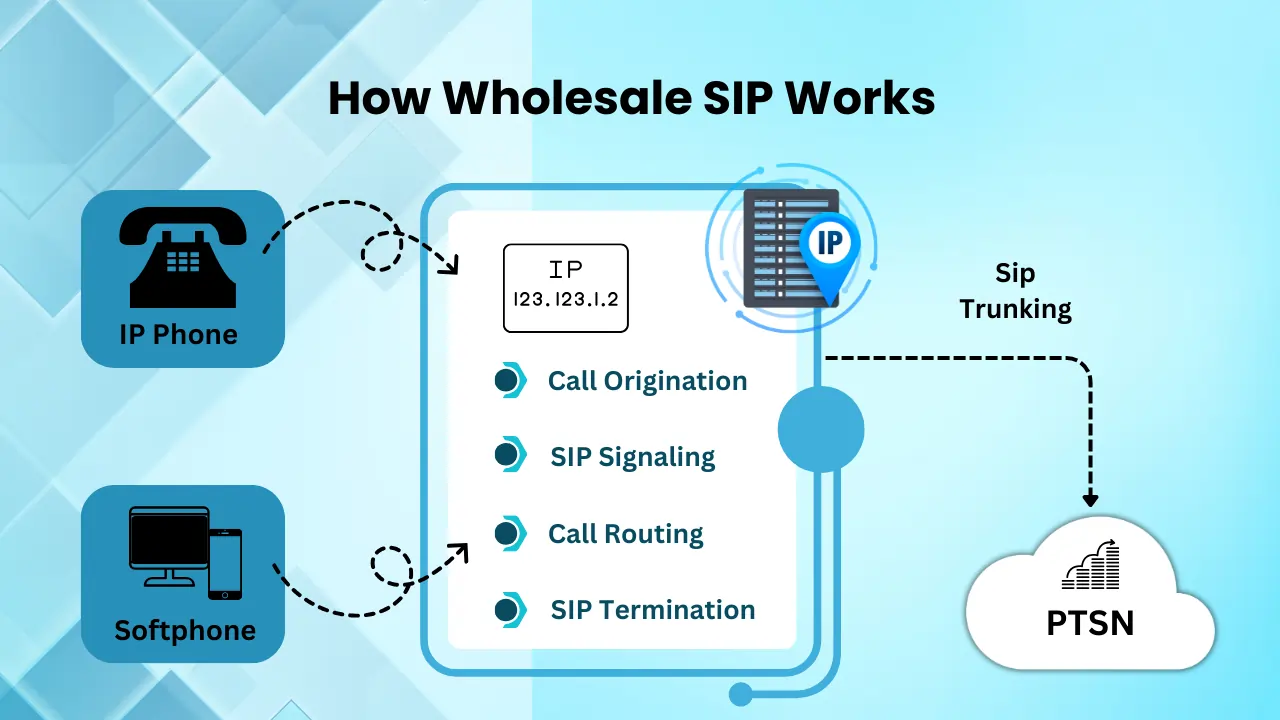 How Wholesale SIP Works

IP Phone

Softphone

IP
123.123.1.2

Call Origination

SIP Signaling

Call Routing

SIP Termination

IP

Sip
Trunking

PTSN